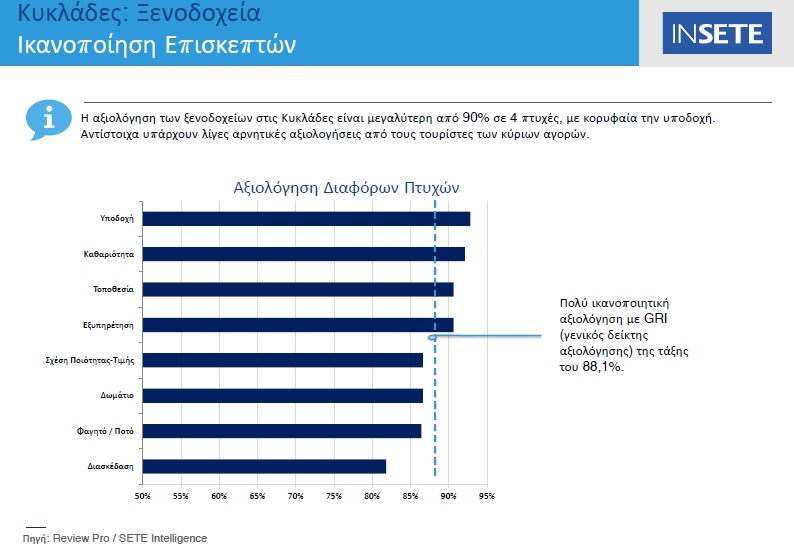 Κυκλάδες: Ξενοδοχεία
Ικανοποίηση Επισκεπτών

INSETE

Η αξιολόγηση των ξενοδοχείων στις Κυκλάδες είναι μεγαλύτερη από 90% σε 4 πτυχές, με κορυφαία την υποδοχή. Αντίστοιχα υπάρχουν λίγες αρνητικές αξιολογήσεις από τους τουρίστες των κύριων αγορών.

Αξιολόγηση Διαφόρων Πτυχών

Υποδοχή
Καθαριότητα
Τοποθεσία
Εξυπηρέτηση
Σχέση Ποιότητας-Τιμής
Δωμάτιο
Φαγητό / Ποτό
Διασκέδαση

50% 55% 60% 65% 70% 75% 80% 85% 90% 95%

Πολύ ικανοποιητική αξιολόγηση με GRI (γενικός δείκτης αξιολόγησης) της τάξης του 88,1%.

Πηγή: Review Pro / SETE Intelligence